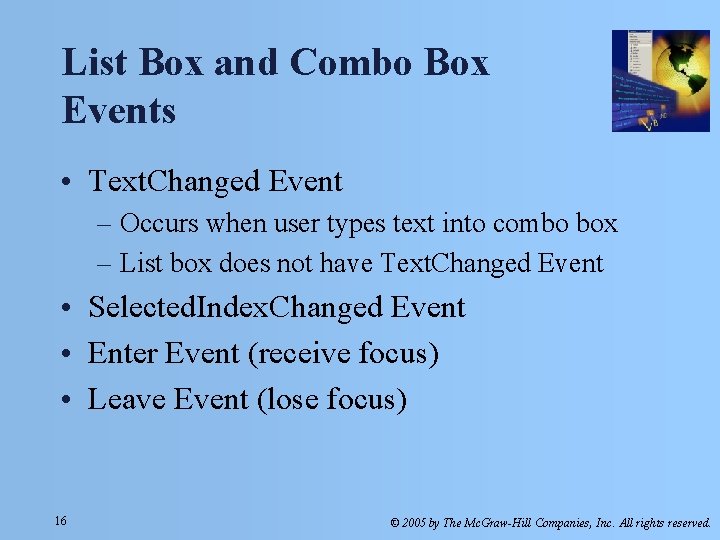 List Box and Combo Box Events

• TextChanged Event
– Occurs when user types text into combo box
– List box does not have TextChanged Event
• SelectedIndexChanged Event
• Enter Event (receive focus)
• Leave Event (lose focus)

16

© 2005 by The McGraw-Hill Companies, Inc. All rights reserved.